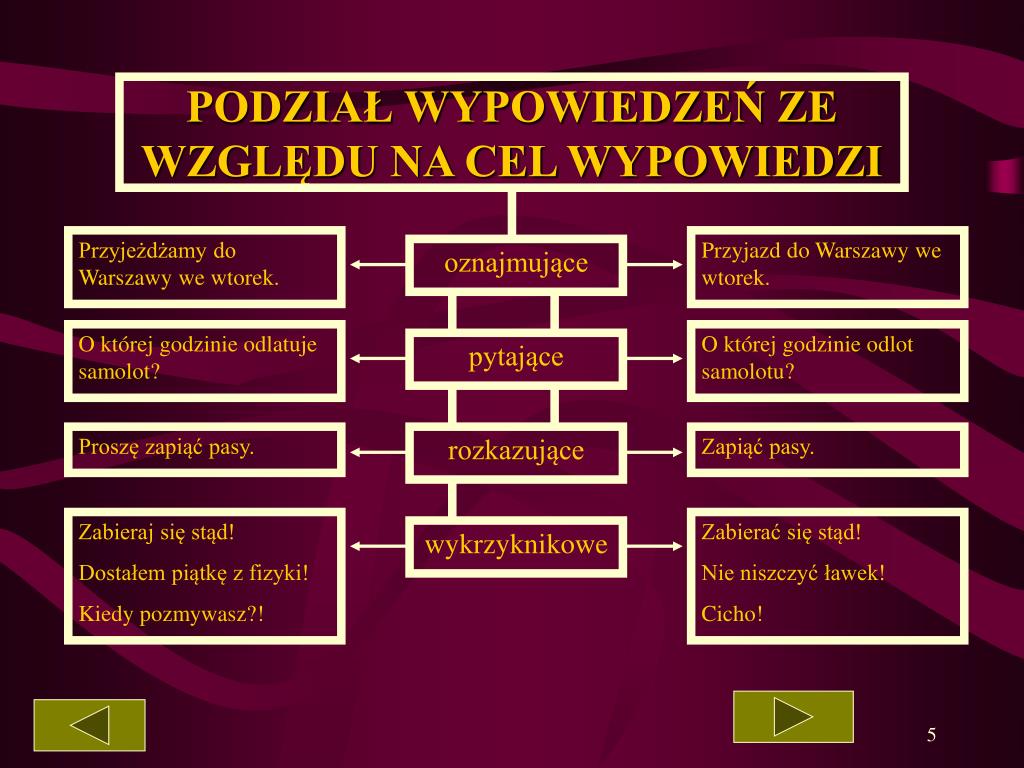 PODZIAŁ WYPOWIEDZEŃ ZE WZGLĘDU NA CEL WYPOWIEDZI

Przyjeżdżamy do Warszawy we wtorek.

oznajmujące

Przyjazd do Warszawy we wtorek.

O której godzinie odlatuje samolot?

pytające

O której godzinie odlot samolotu?

Proszę zapiąć pasy.

rozkazujące

Zapiąć pasy.

Zabieraj się stąd!

Dostałem piątkę z fizyki!

Kiedy pozmywasz?!

wykrzyknikowe

Zabierać się stąd!

Nie niszczyć ławek!

Cicho!

5